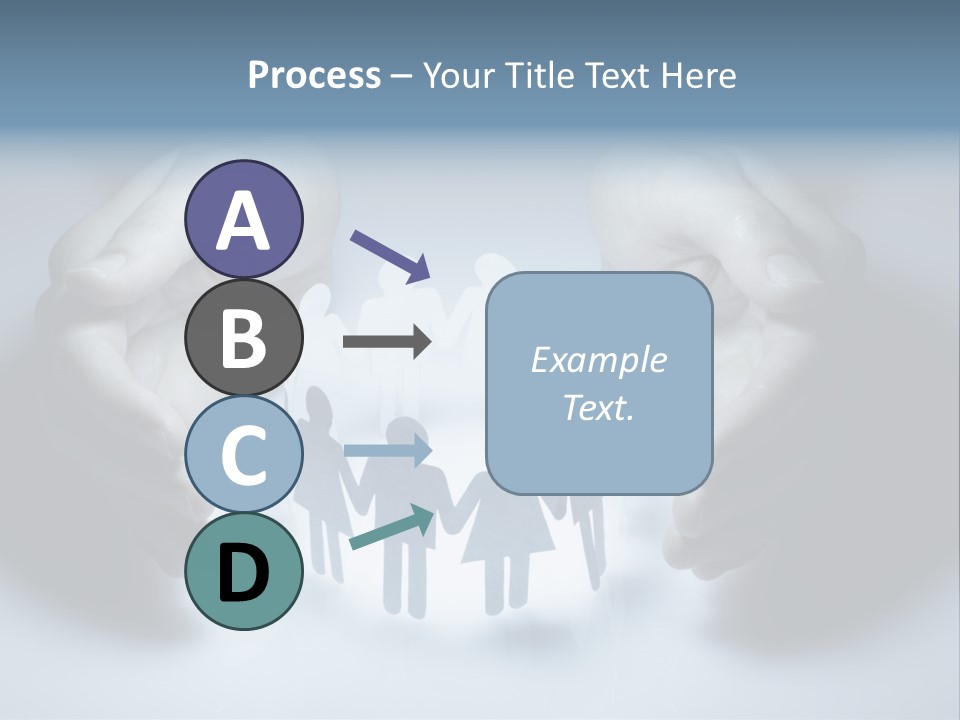 Process – Your Title Text Here

A

B

C

D

Example Text.